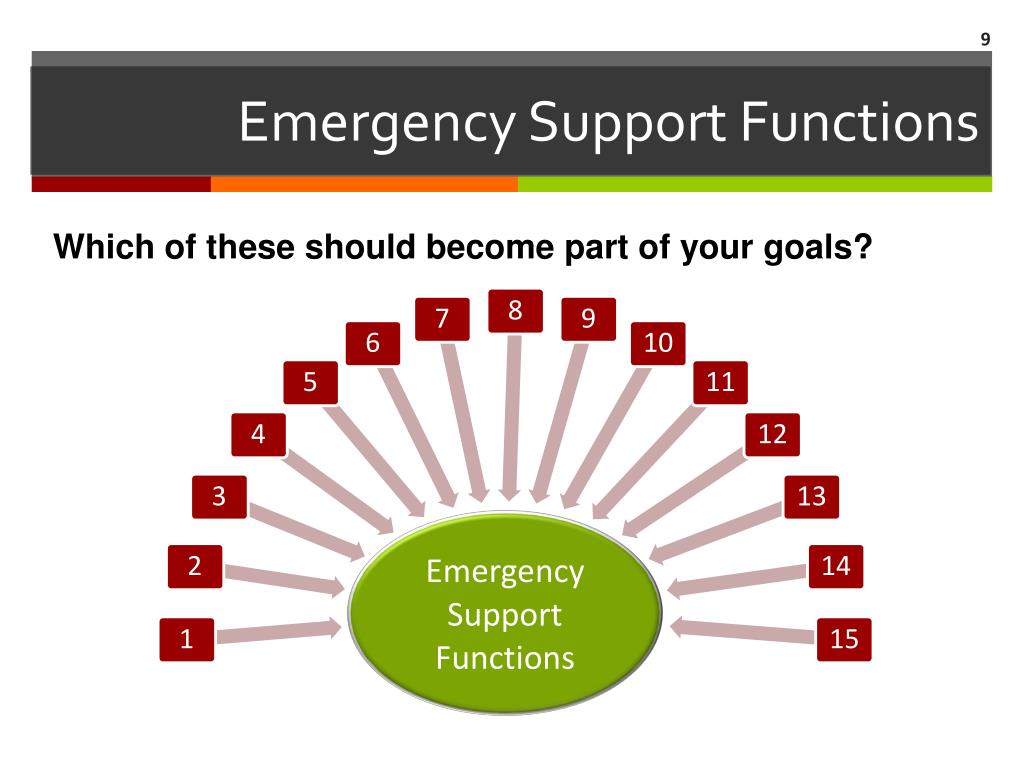 9

Emergency Support Functions

Which of these should become part of your goals?

1
2
3
4
5
6
7
8
9
10
11
12
13
14
15

Emergency Support Functions